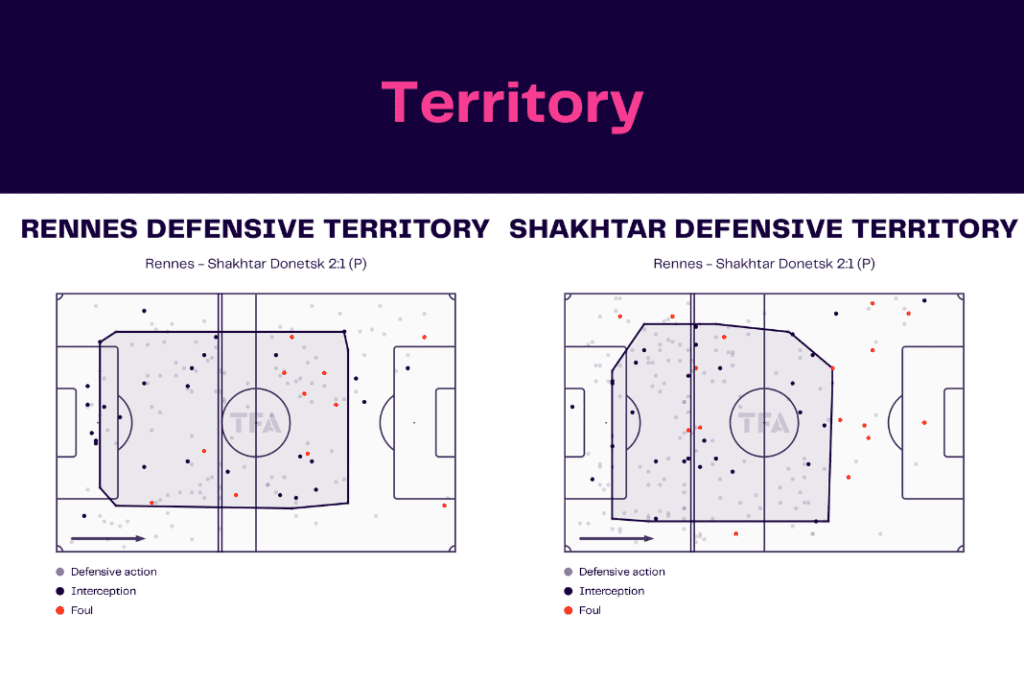 Territory

RENNES DEFENSIVE TERRITORY

Rennes - Shakhtar Donetsk 2:1 (P)

TFA

Defensive action
Interception
Foul

SHAKHTAR DEFENSIVE TERRITORY

Rennes - Shakhtar Donetsk 2:1 (P)

TFA

Defensive action
Interception
Foul